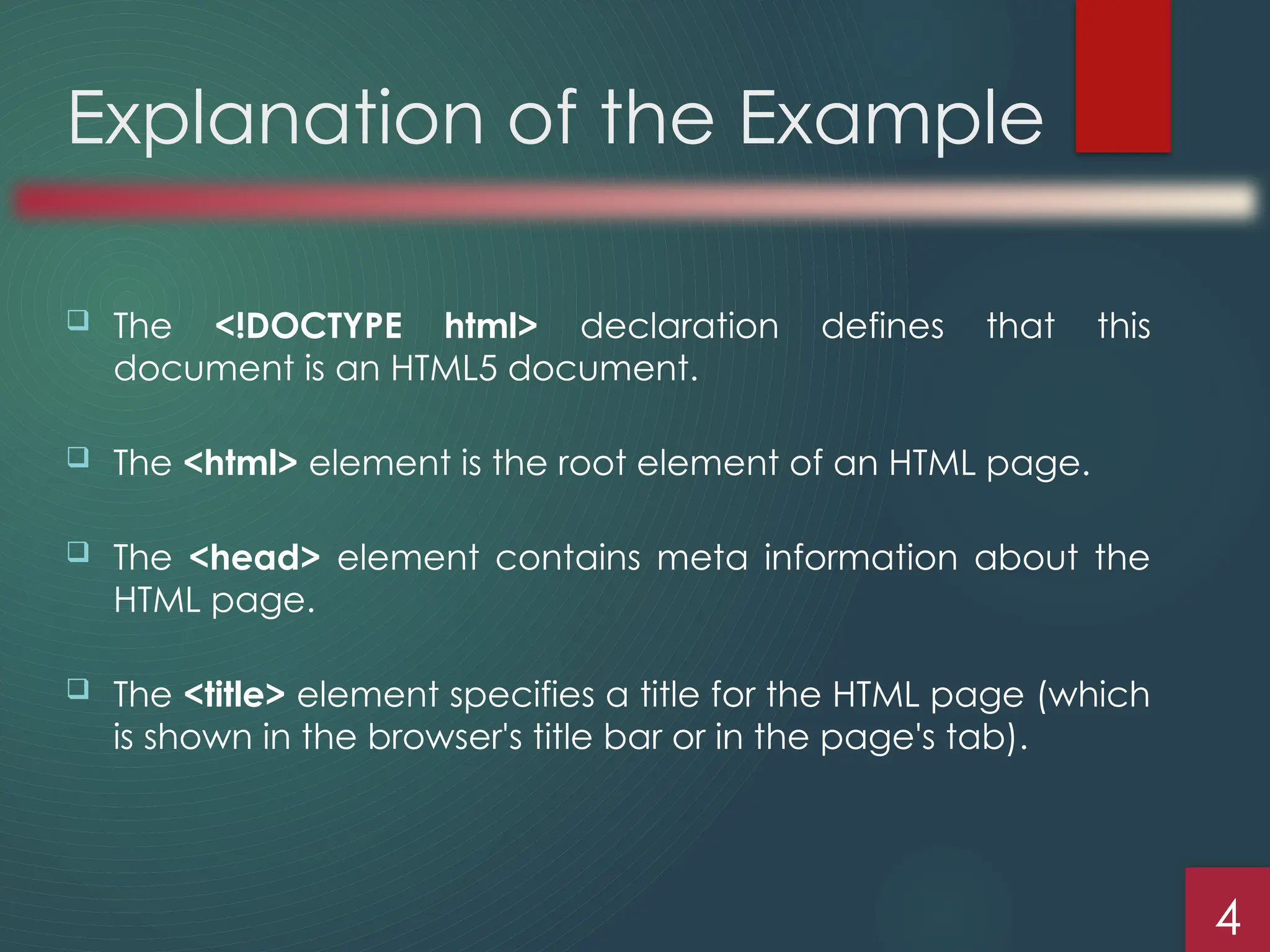 Explanation of the Example

❑ The <!DOCTYPE html> declaration defines that this document is an HTML5 document.

❑ The <html> element is the root element of an HTML page.

❑ The <head> element contains meta information about the HTML page.

❑ The <title> element specifies a title for the HTML page (which is shown in the browser's title bar or in the page's tab).

4